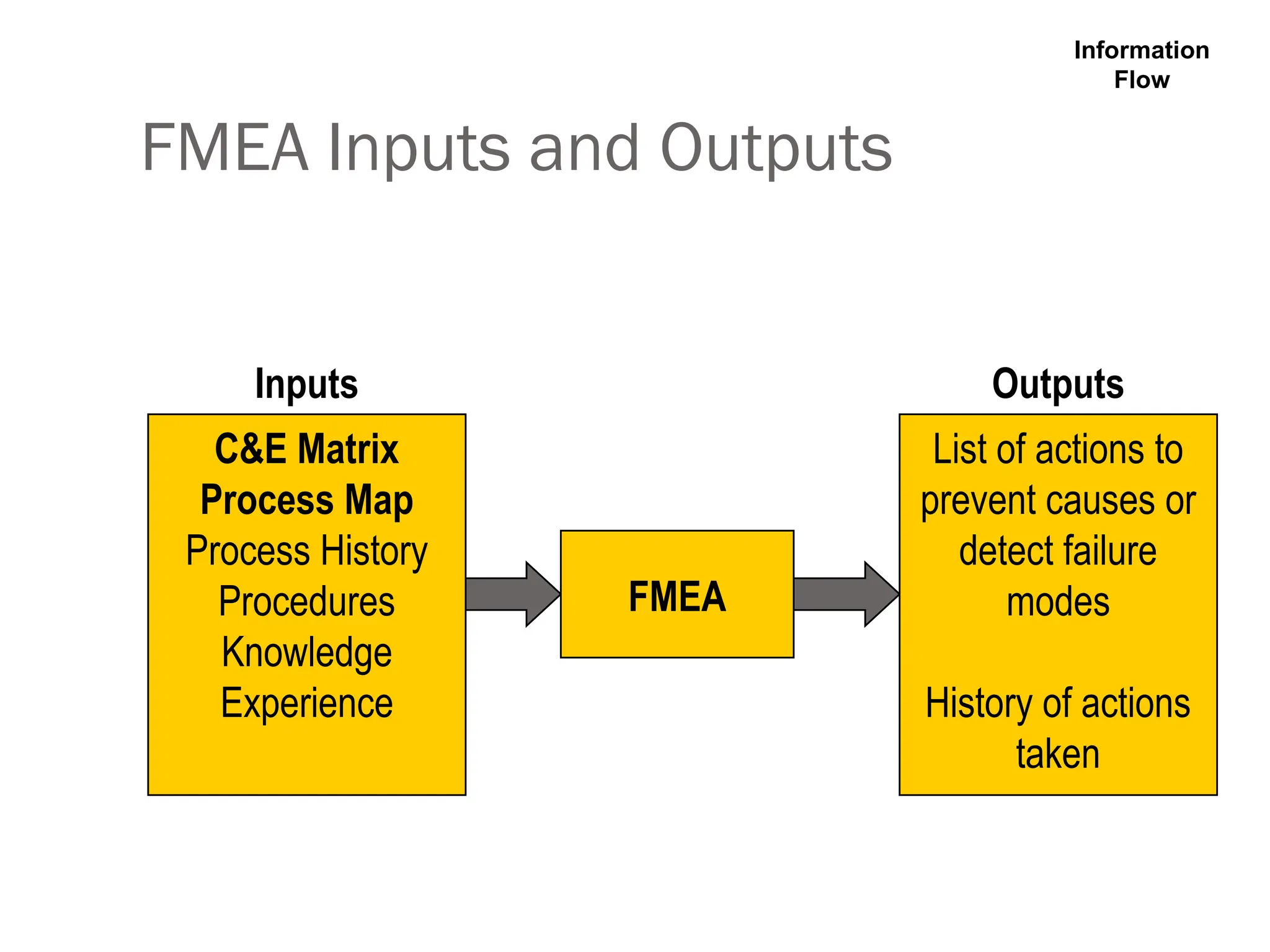 Information Flow

FMEA Inputs and Outputs

Inputs

C&E Matrix
Process Map
Process History
Procedures
Knowledge
Experience

FMEA

Outputs

List of actions to prevent causes or detect failure modes

History of actions taken